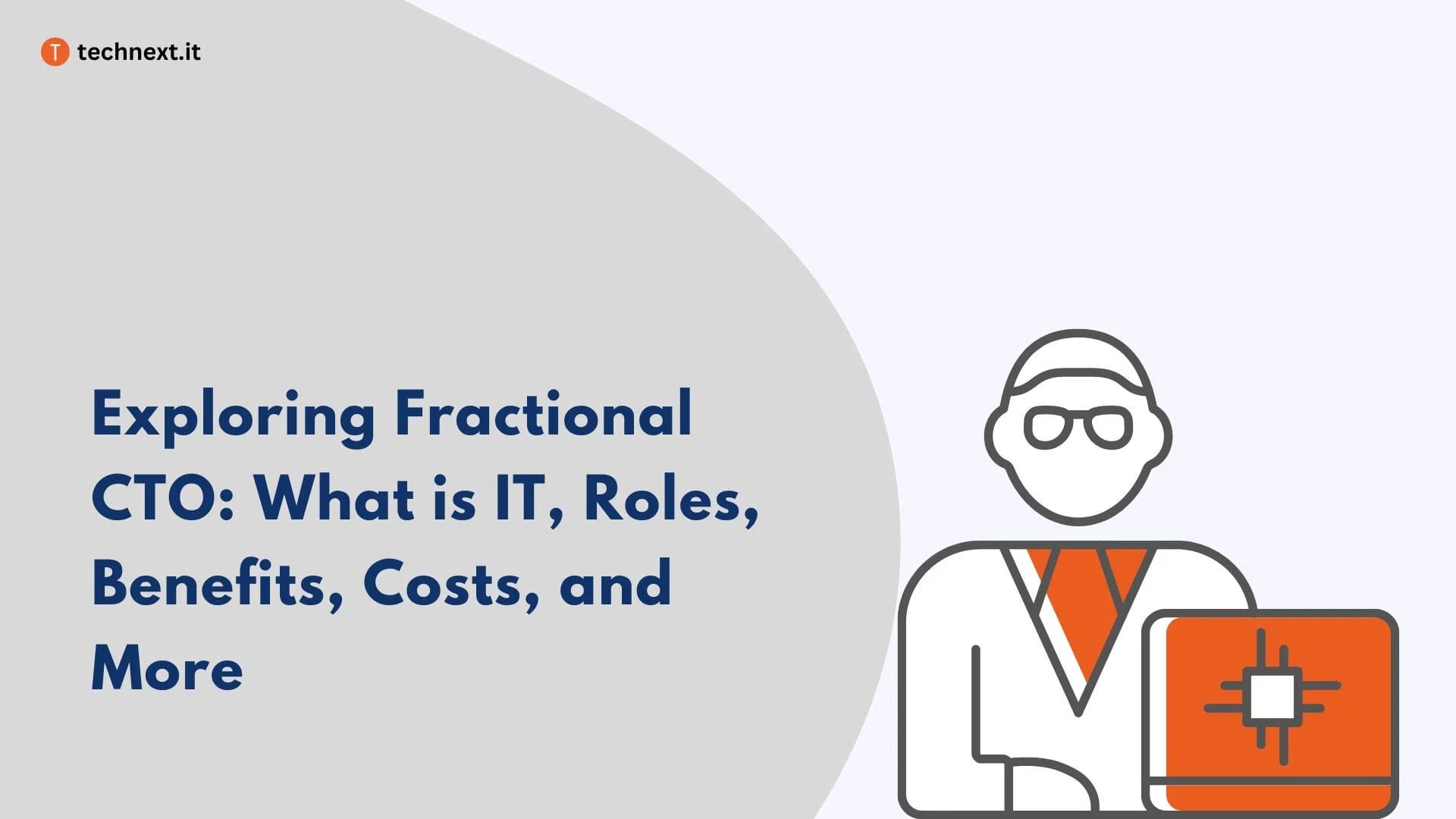 T technext.it

Exploring Fractional CTO: What is IT, Roles, Benefits, Costs, and More